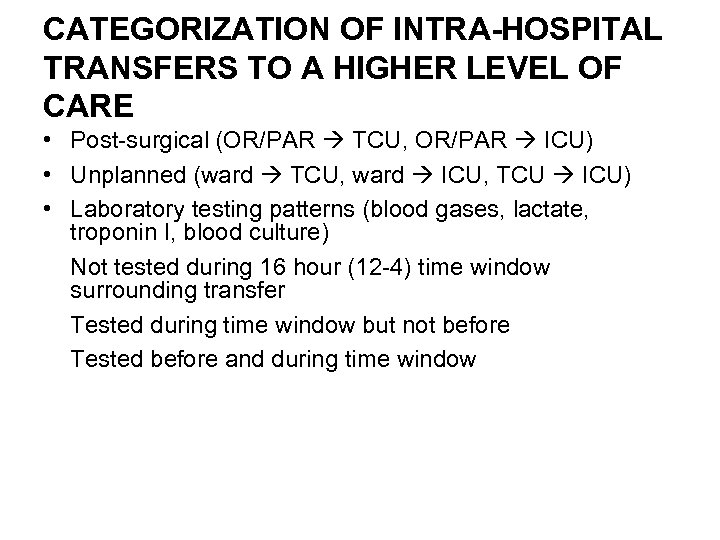 CATEGORIZATION OF INTRA-HOSPITAL TRANSFERS TO A HIGHER LEVEL OF CARE

• Post-surgical (OR/PAR → TCU, OR/PAR → ICU)
• Unplanned (ward → TCU, ward → ICU, TCU → ICU)
• Laboratory testing patterns (blood gases, lactate, troponin I, blood culture)

Not tested during 16 hour (12-4) time window surrounding transfer

Tested during time window but not before

Tested before and during time window